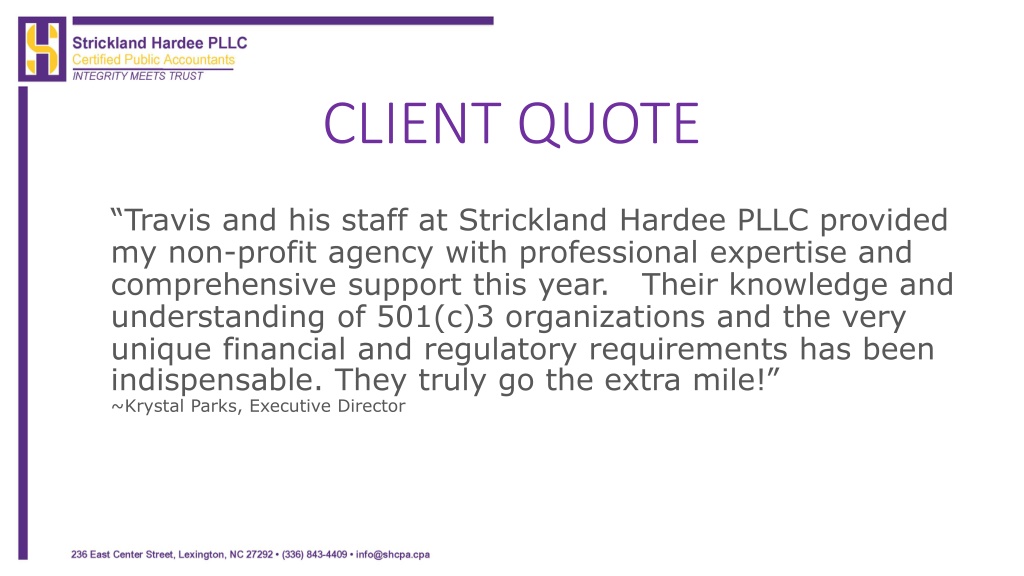 Strickland Hardee PLLC
Certified Public Accountants
INTEGRITY MEETS TRUST

CLIENT QUOTE

“Travis and his staff at Strickland Hardee PLLC provided my non-profit agency with professional expertise and comprehensive support this year. Their knowledge and understanding of 501(c)3 organizations and the very unique financial and regulatory requirements has been indispensable. They truly go the extra mile!”
~Krystal Parks, Executive Director

236 East Center Street, Lexington, NC 27292 • (336) 843-4409 • info@shcpa.cpa